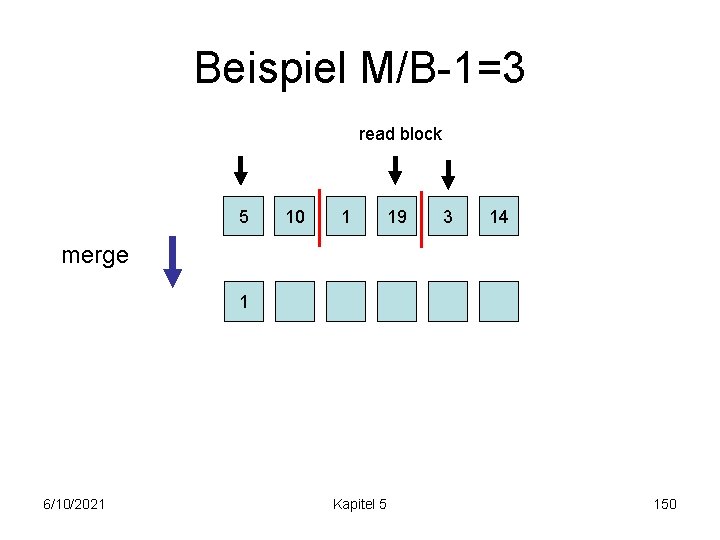 Beispiel M/B-1=3

read block

5 10 1 19 3 14

merge

1

6/10/2021 Kapitel 5 150